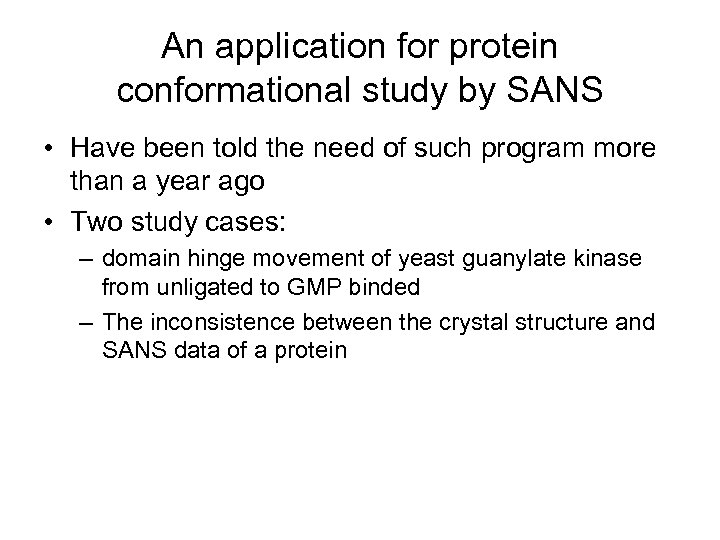 An application for protein conformational study by SANS

• Have been told the need of such program more than a year ago

• Two study cases:

– domain hinge movement of yeast guanylate kinase from unligated to GMP binded

– The inconsistence between the crystal structure and SANS data of a protein